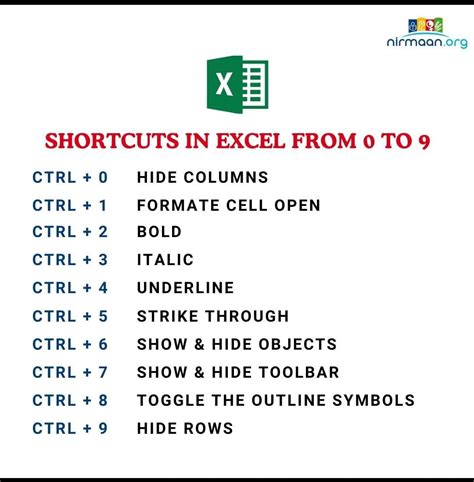 nirmaan.org

X

SHORTCUTS IN EXCEL FROM 0 TO 9

CTRL + 0 HIDE COLUMNS
CTRL + 1 FORMATE CELL OPEN
CTRL + 2 BOLD
CTRL + 3 ITALIC
CTRL + 4 UNDERLINE
CTRL + 5 STRIKE THROUGH
CTRL + 6 SHOW & HIDE OBJECTS
CTRL + 7 SHOW & HIDE TOOLBAR
CTRL + 8 TOGGLE THE OUTLINE SYMBOLS
CTRL + 9 HIDE ROWS